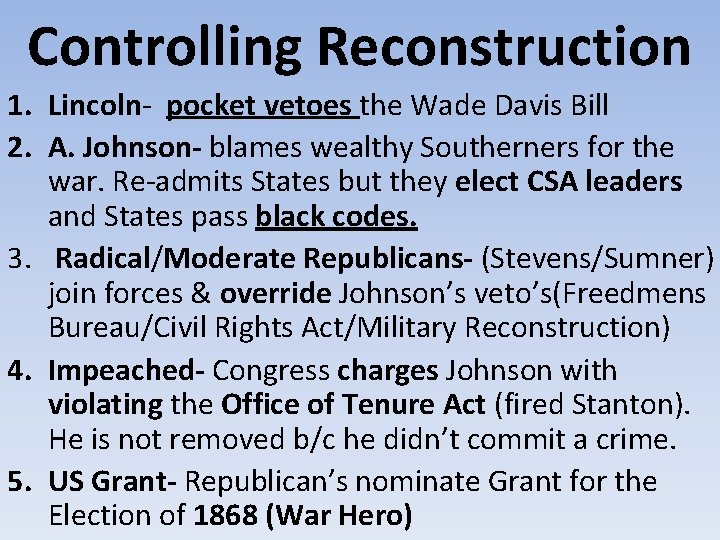 Controlling Reconstruction

1. Lincoln- pocket vetoes the Wade Davis Bill

2. A. Johnson- blames wealthy Southerners for the war. Re-admits States but they elect CSA leaders and States pass black codes.

3. Radical/Moderate Republicans- (Stevens/Sumner) join forces & override Johnson's veto's(Freedmens Bureau/Civil Rights Act/Military Reconstruction)

4. Impeached- Congress charges Johnson with violating the Office of Tenure Act (fired Stanton). He is not removed b/c he didn't commit a crime.

5. US Grant- Republican's nominate Grant for the Election of 1868 (War Hero)